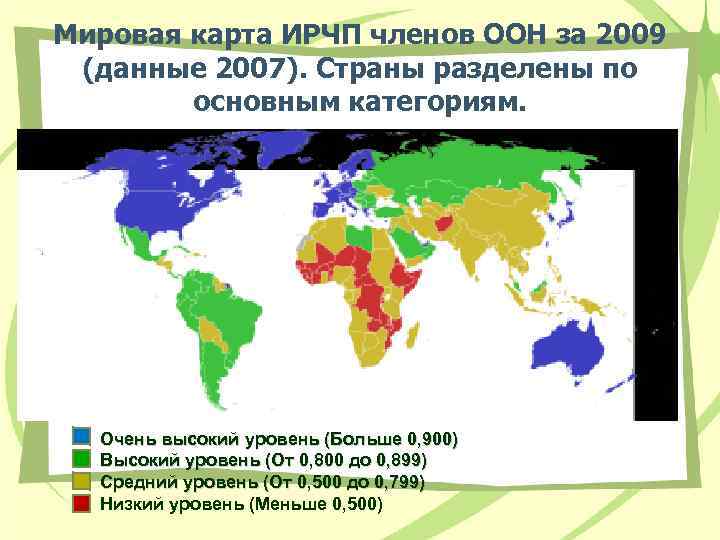 Мировая карта ИРЧП членов ООН за 2009 (данные 2007). Страны разделены по основным категориям.

Очень высокий уровень (Больше 0,900)
Высокий уровень (От 0,800 до 0,899)
Средний уровень (От 0,500 до 0,799)
Низкий уровень (Меньше 0,500)